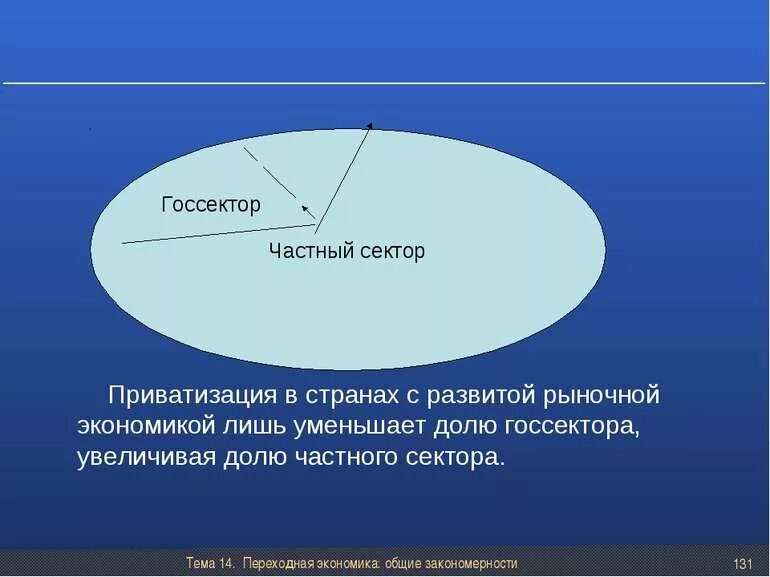 Госсектор

Частный сектор

Приватизация в странах с развитой рыночной экономикой лишь уменьшает долю госсектора, увеличивая долю частного сектора.

Тема 14. Переходная экономика: общие закономерности

131